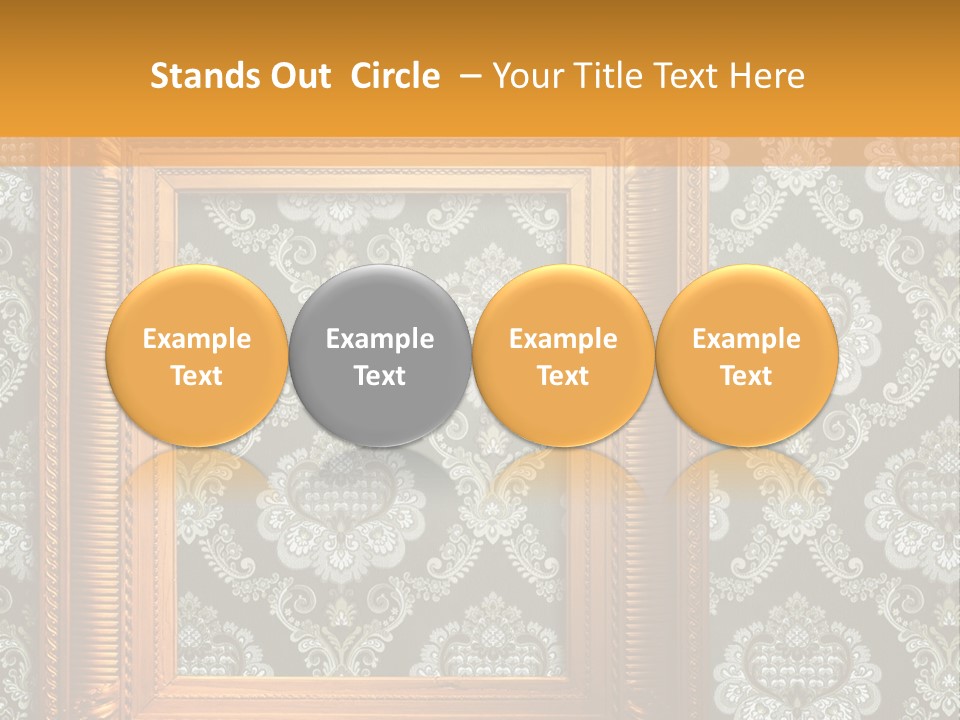 Stands Out Circle – Your Title Text Here

Example Text

Example Text

Example Text

Example Text